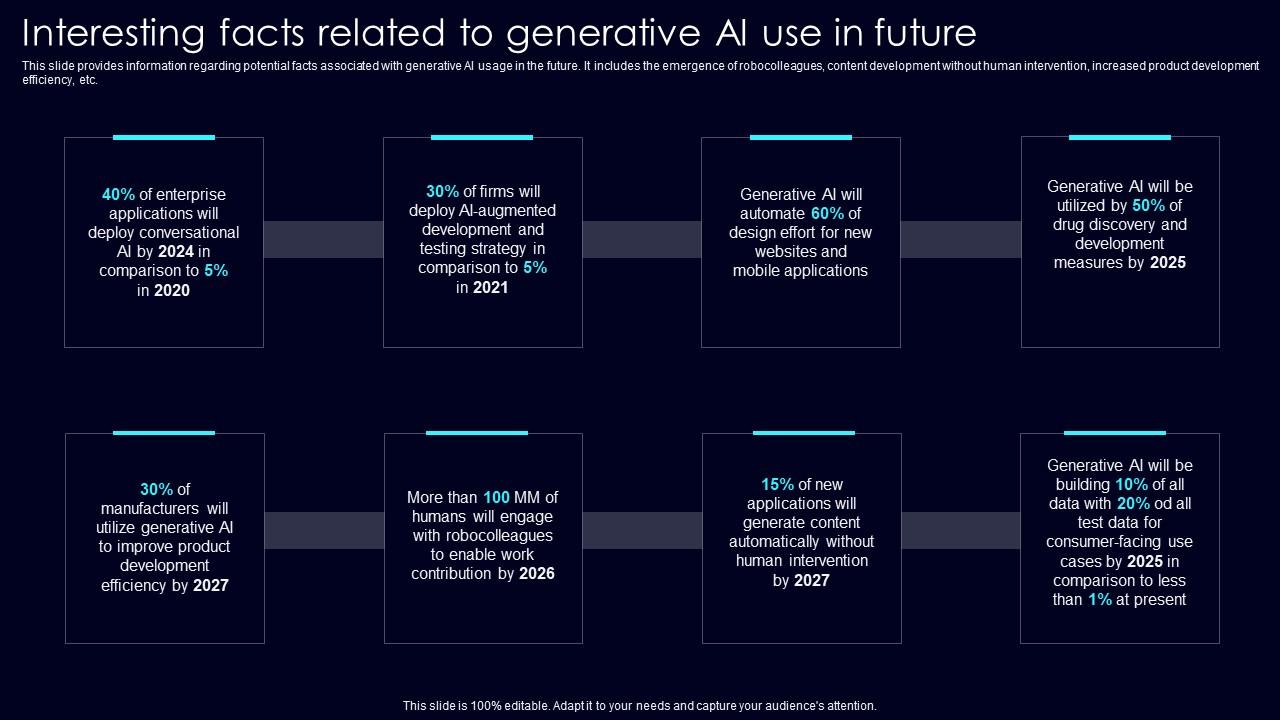 Interesting facts related to generative AI use in future

This slide provides information regarding potential facts associated with generative AI usage in the future. It includes the emergence of robocolleagues, content development without human intervention, increased product development efficiency, etc.

40% of enterprise applications will deploy conversational AI by 2024 in comparison to 5% in 2020

30% of firms will deploy AI-augmented development and testing strategy in comparison to 5% in 2021

Generative AI will automate 60% of design effort for new websites and mobile applications

Generative AI will be utilized by 50% of drug discovery and development measures by 2025

30% of manufacturers will utilize generative AI to improve product development efficiency by 2027

More than 100 MM of humans will engage with robocolleagues to enable work contribution by 2026

15% of new applications will generate content automatically without human intervention by 2027

Generative AI will be building 10% of all data with 20% od all test data for consumer-facing use cases by 2025 in comparison to less than 1% at present

This slide is 100% editable. Adapt it to your needs and capture your audience's attention.